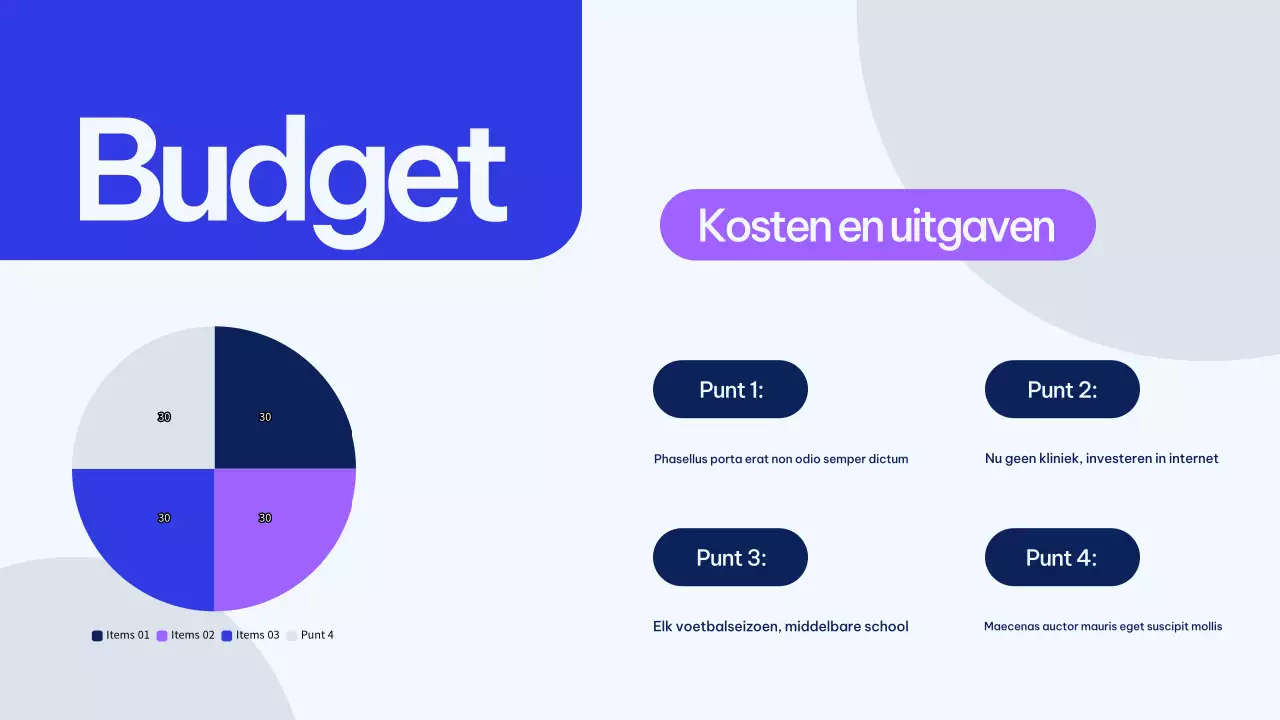 Budget

Kosten en uitgaven

30
30
30
30

Items 01 Items 02 Items 03 Punt 4

Punt 1:

Phasellus porta erat non odio semper dictum

Punt 2:

Nu geen kliniek, investeren in internet

Punt 3:

Elk voetbalseizoen, middelbare school

Punt 4:

Maecenas auctor mauris eget suscipit mollis